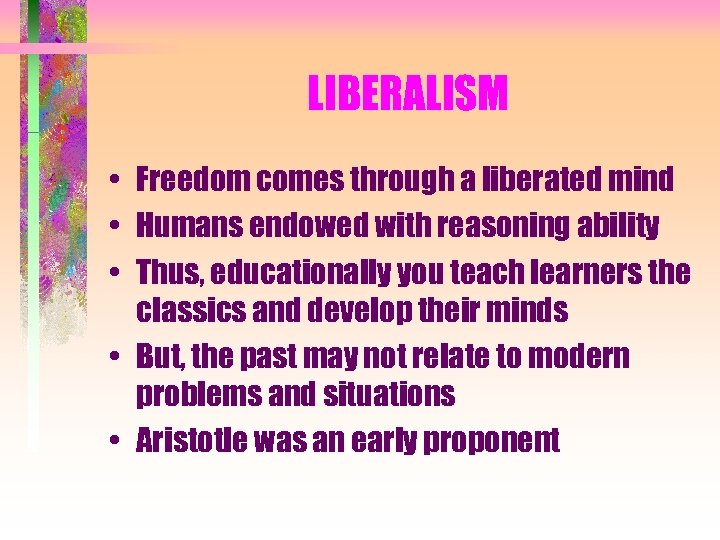 LIBERALISM

• Freedom comes through a liberated mind
• Humans endowed with reasoning ability
• Thus, educationally you teach learners the classics and develop their minds
• But, the past may not relate to modern problems and situations
• Aristotle was an early proponent